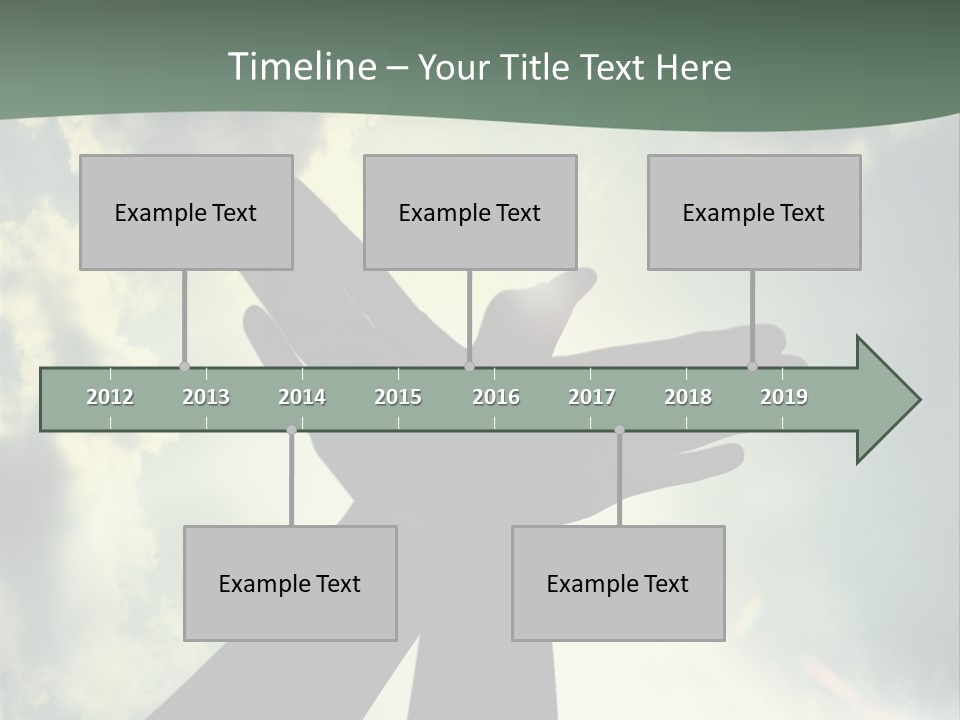 Timeline – Your Title Text Here

Example Text

Example Text

Example Text

2012 2013 2014 2015 2016 2017 2018 2019

Example Text

Example Text